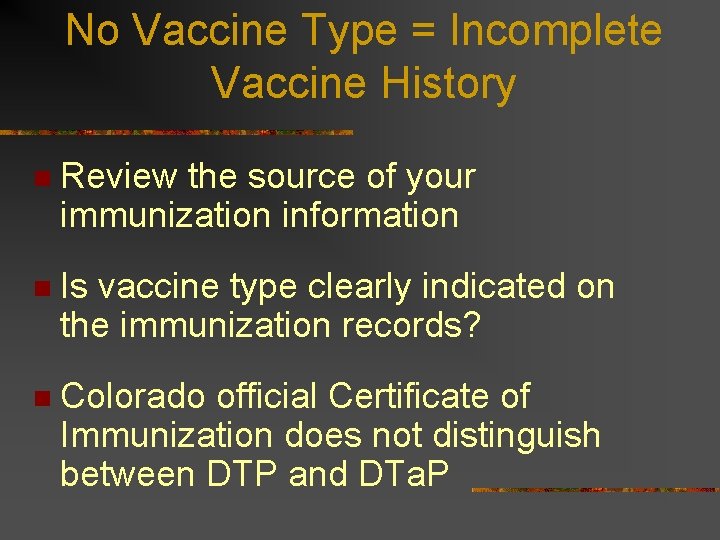 No Vaccine Type = Incomplete Vaccine History

Review the source of your immunization information

Is vaccine type clearly indicated on the immunization records?

Colorado official Certificate of Immunization does not distinguish between DTP and DTaP